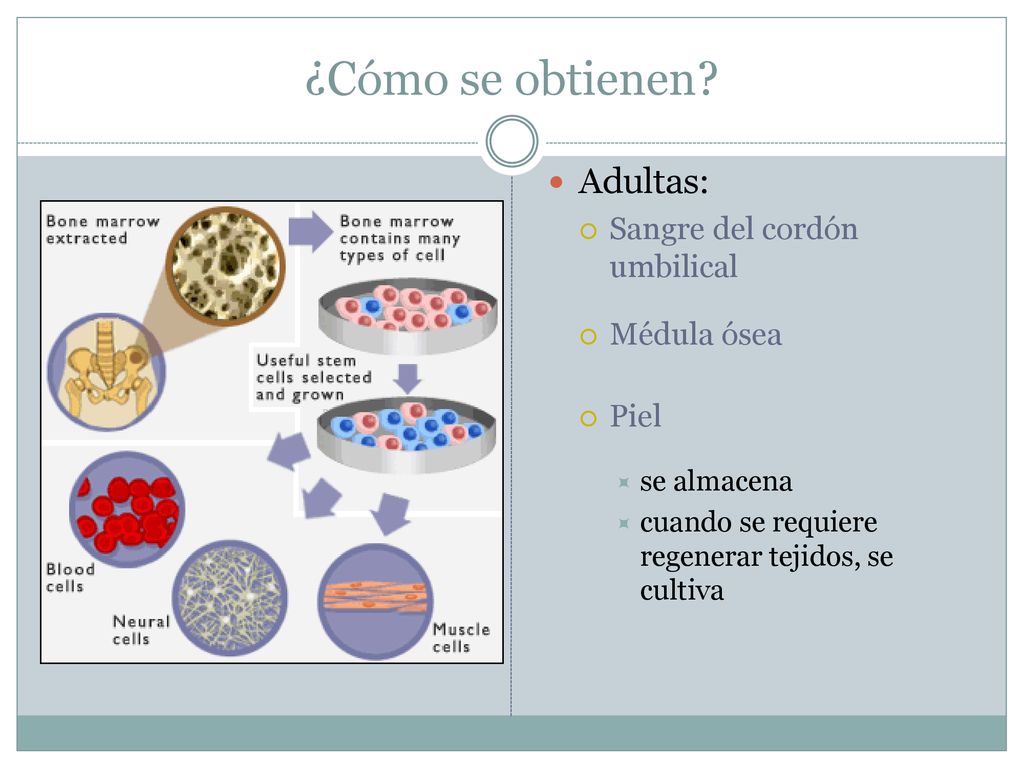 ¿Cómo se obtienen?

Bone marrow extracted

Bone marrow contains many types of cell

Useful stem cells selected and grown

Blood cells

Neural cells

Muscle cells

Adultas:

Sangre del cordón umbilical

Médula ósea

Piel

se almacena

cuando se requiere regenerar tejidos, se cultiva